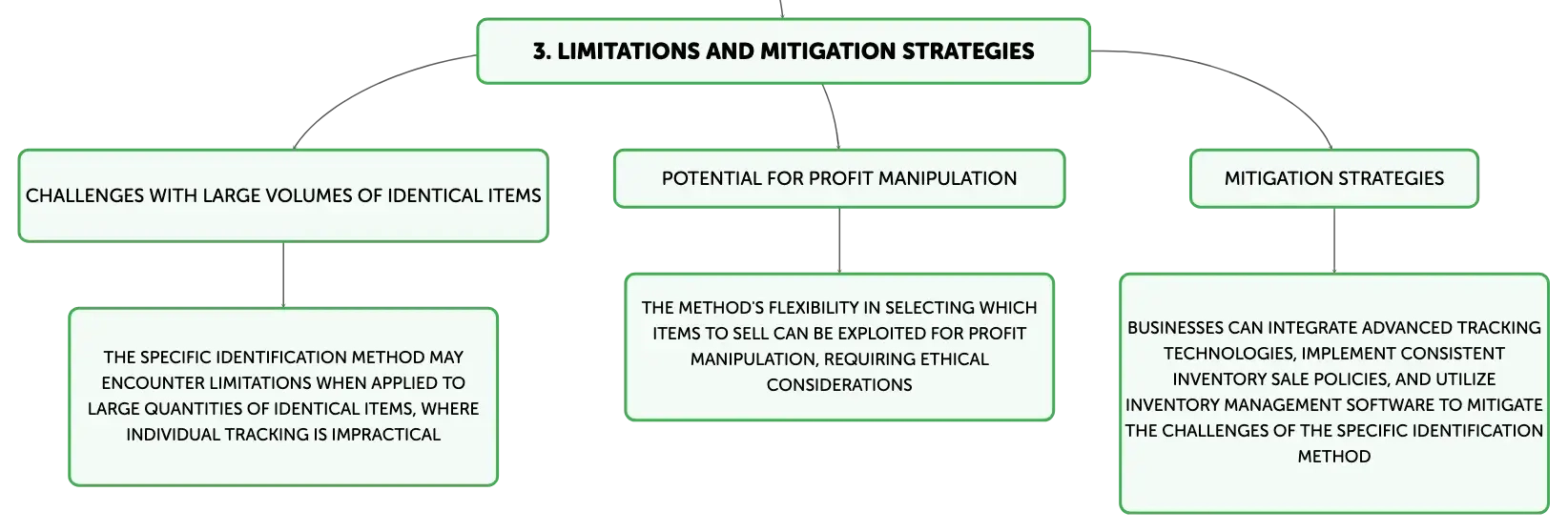 3. LIMITATIONS AND MITIGATION STRATEGIES

CHALLENGES WITH LARGE VOLUMES OF IDENTICAL ITEMS

THE SPECIFIC IDENTIFICATION METHOD MAY ENCOUNTER LIMITATIONS WHEN APPLIED TO LARGE QUANTITIES OF IDENTICAL ITEMS, WHERE INDIVIDUAL TRACKING IS IMPRACTICAL

POTENTIAL FOR PROFIT MANIPULATION

THE METHOD'S FLEXIBILITY IN SELECTING WHICH ITEMS TO SELL CAN BE EXPLOITED FOR PROFIT MANIPULATION, REQUIRING ETHICAL CONSIDERATIONS

MITIGATION STRATEGIES

BUSINESSES CAN INTEGRATE ADVANCED TRACKING TECHNOLOGIES, IMPLEMENT CONSISTENT INVENTORY SALE POLICIES, AND UTILIZE INVENTORY MANAGEMENT SOFTWARE TO MITIGATE THE CHALLENGES OF THE SPECIFIC IDENTIFICATION METHOD